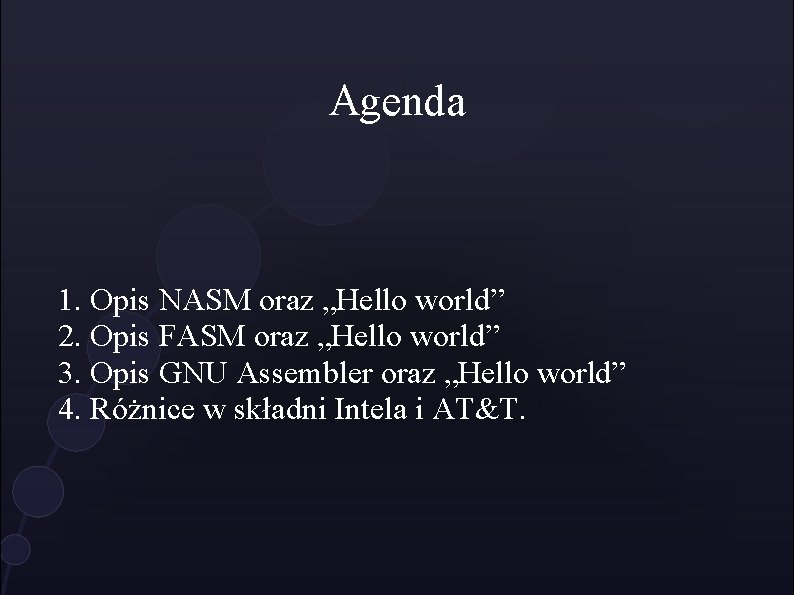 Agenda

1. Opis NASM oraz „Hello world”
2. Opis FASM oraz „Hello world”
3. Opis GNU Assembler oraz „Hello world”
4. Różnice w składni Intela i AT&T.